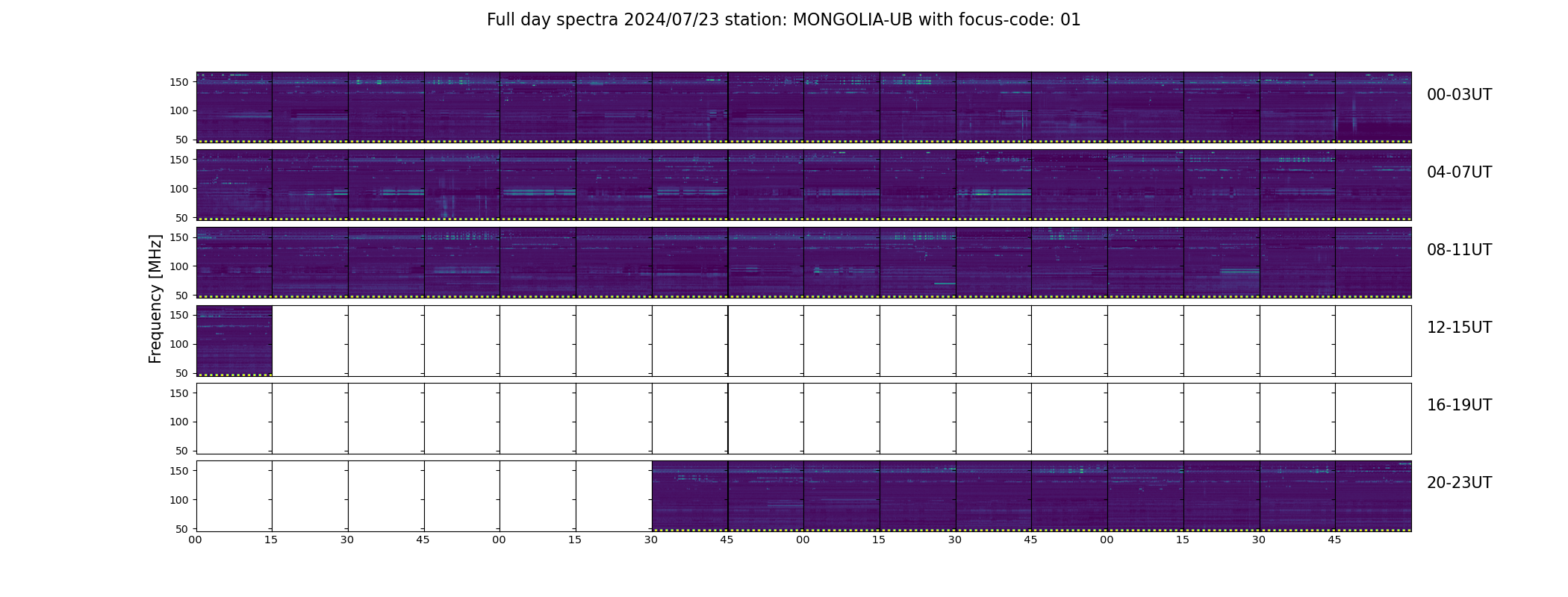 Full day spectra 2024/07/23 station: MONGOLIA-UB with focus-code: 01

Frequency [MHz]

150
100
50

00-03UT

150
100
50

04-07UT

150
100
50

08-11UT

150
100
50

12-15UT

150
100
50

16-19UT

150
100
50

20-23UT

00 15 30 45 00 15 30 45 00 15 30 45 00 15 30 45